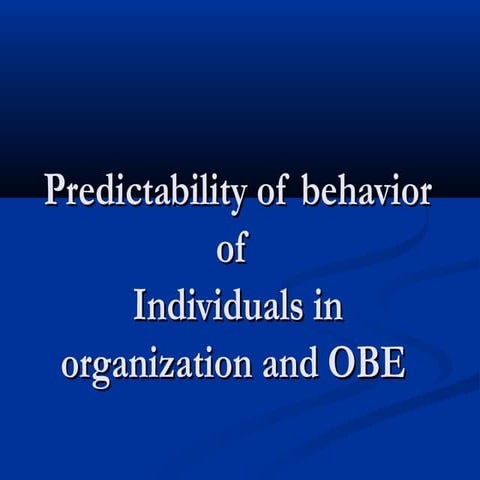 Predictability of behavior of Individuals in organization and OBE